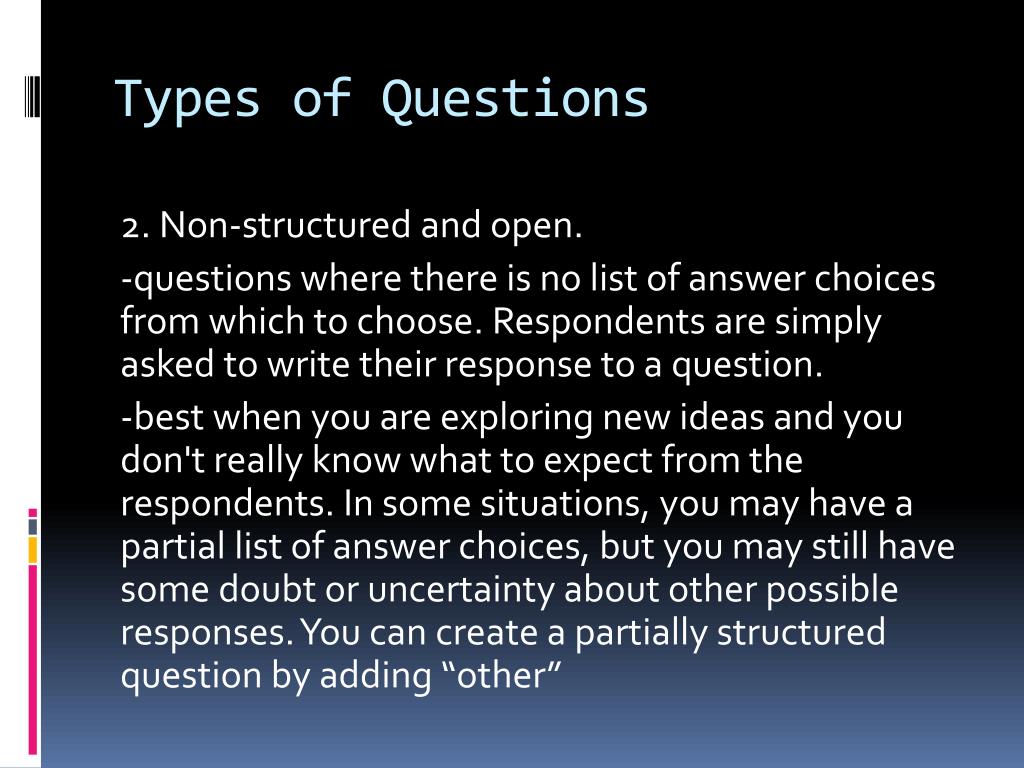 Types of Questions

2. Non-structured and open.

-questions where there is no list of answer choices from which to choose. Respondents are simply asked to write their response to a question.

-best when you are exploring new ideas and you don't really know what to expect from the respondents. In some situations, you may have a partial list of answer choices, but you may still have some doubt or uncertainty about other possible responses. You can create a partially structured question by adding “other”